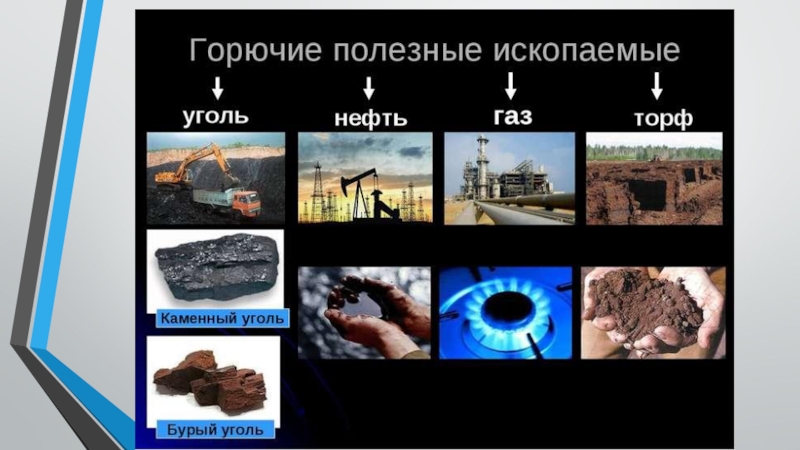 Горючие полезные ископаемые

уголь

нефть

газ

торф

Каменный уголь

Бурый уголь